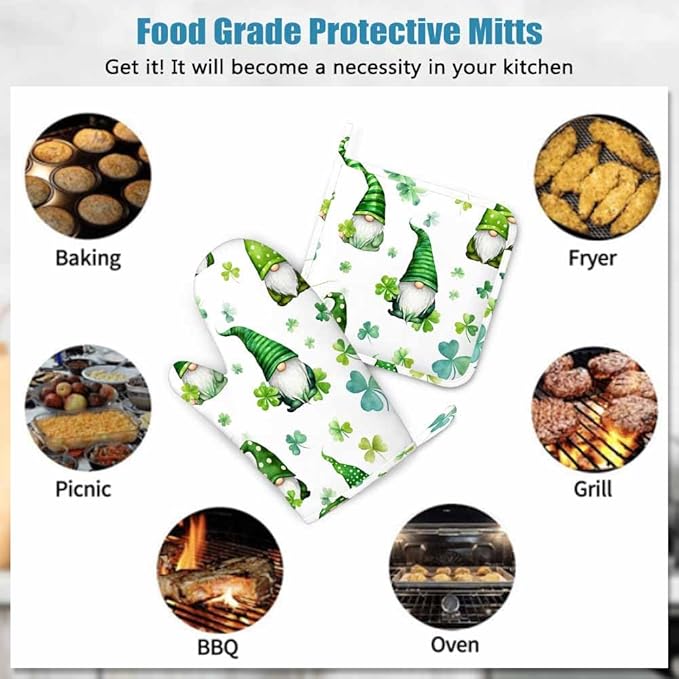 Food Grade Protective Mitts

Get it! It will become a necessity in your kitchen

Baking

Fryer

Picnic

Grill

BBQ

Oven